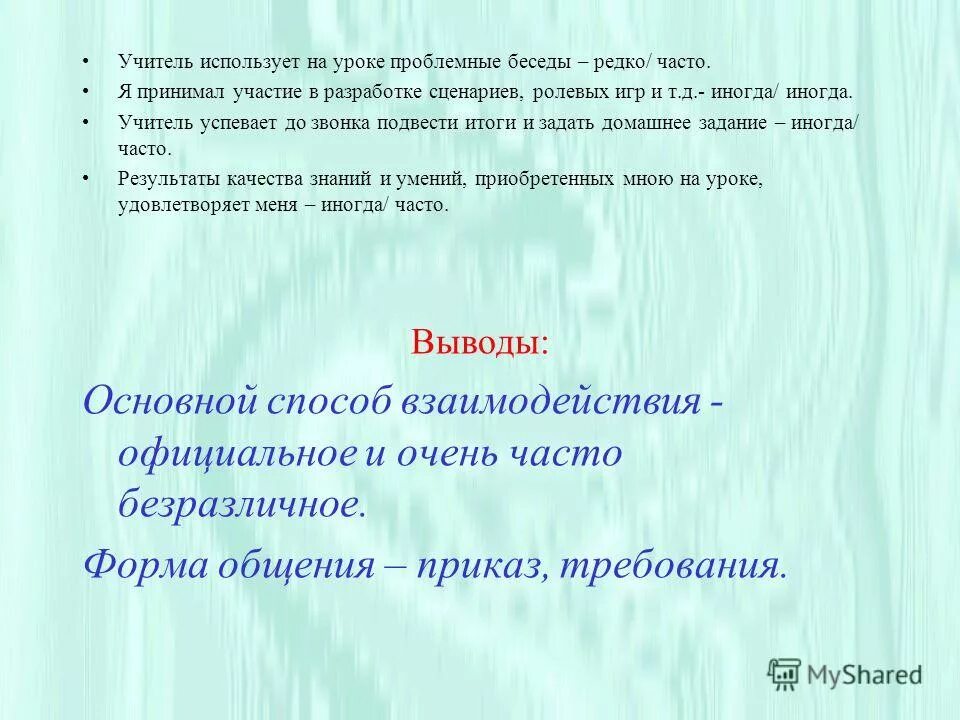 • Учитель использует на уроке проблемные беседы – редко/ часто.
• Я принимал участие в разработке сценариев, ролевых игр и т.д.- иногда/ иногда.
• Учитель успевает до звонка подвести итоги и задать домашнее задание – иногда/ часто.
• Результаты качества знаний и умений, приобретенных мною на уроке, удовлетворяет меня – иногда/ часто.

Выводы:

Основной способ взаимодействия - официальное и очень часто безразличное.

Форма общения – приказ, требования.

MyShared